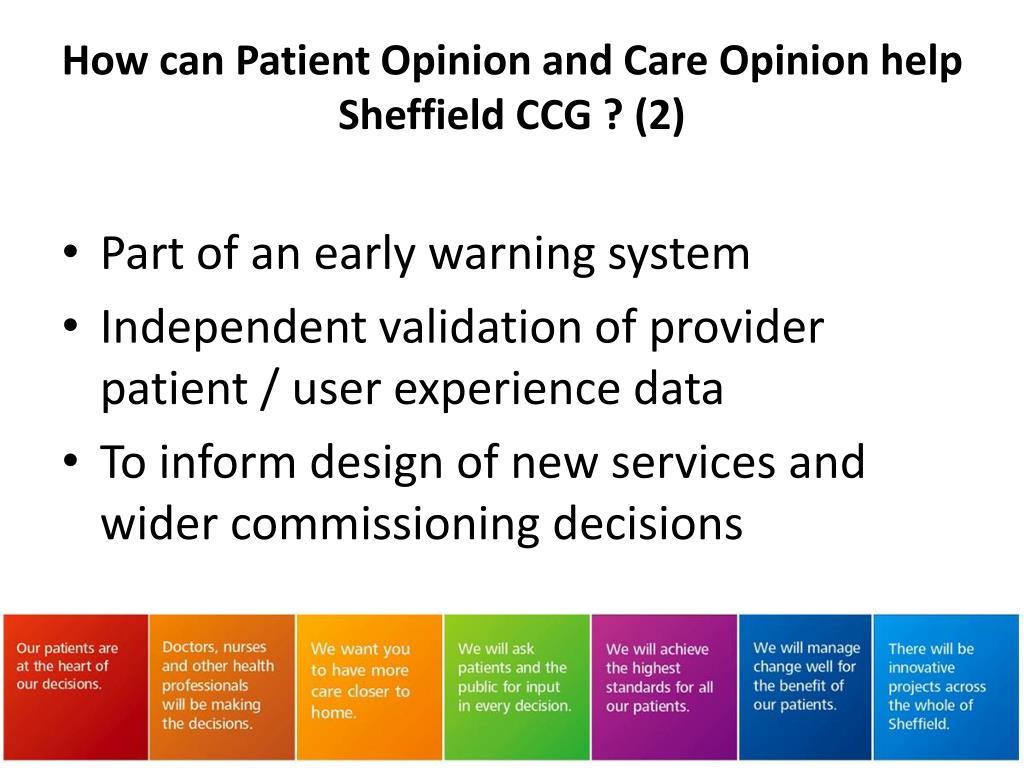 How can Patient Opinion and Care Opinion help Sheffield CCG ? (2)

• Part of an early warning system
• Independent validation of provider patient / user experience data
• To inform design of new services and wider commissioning decisions

Our patients are at the heart of our decisions.

Doctors, nurses and other health professionals will be making the decisions.

We want you to have more care closer to home.

We will ask patients and the public for input in every decision.

We will achieve the highest standards for all our patients.

We will manage change well for the benefit of our patients.

There will be innovative projects across the whole of Sheffield.